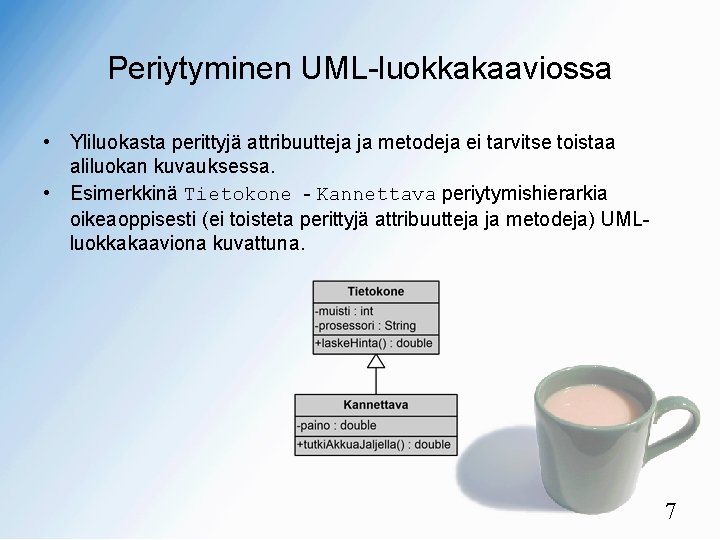 Periytyminen UML-luokkakaaviossa

• Yliluokasta perittyjä attribuutteja ja metodeja ei tarvitse toistaa aliluokan kuvauksessa.
• Esimerkkinä Tietokone - Kannettava periytymishierarkia oikeaoppisesti (ei toisteta perittyjä attribuutteja ja metodeja) UML-luokkakaaviona kuvattuna.

Tietokone
-muisti : int
-prosessori : String
+laskeHinta() : double

Kannettava
-paino : double
+tutkiAkkuaJaljella() : double

7